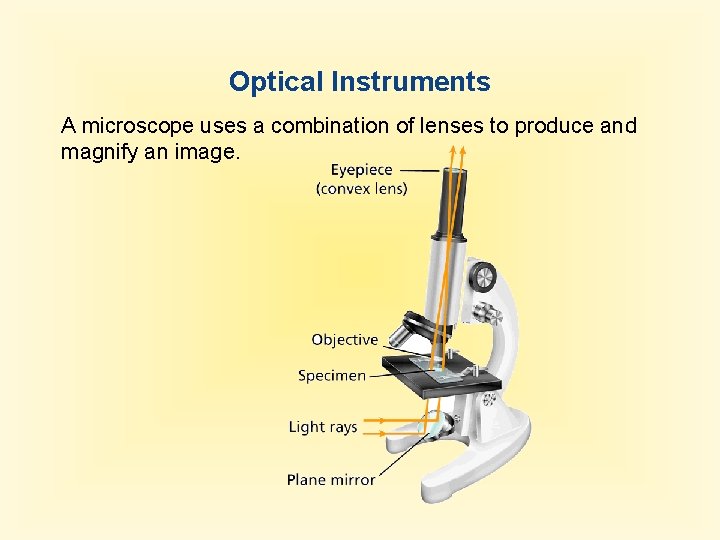 Optical Instruments

A microscope uses a combination of lenses to produce and magnify an image.

Eyepiece
(convex lens)

Objective

Specimen

Light rays

Plane mirror